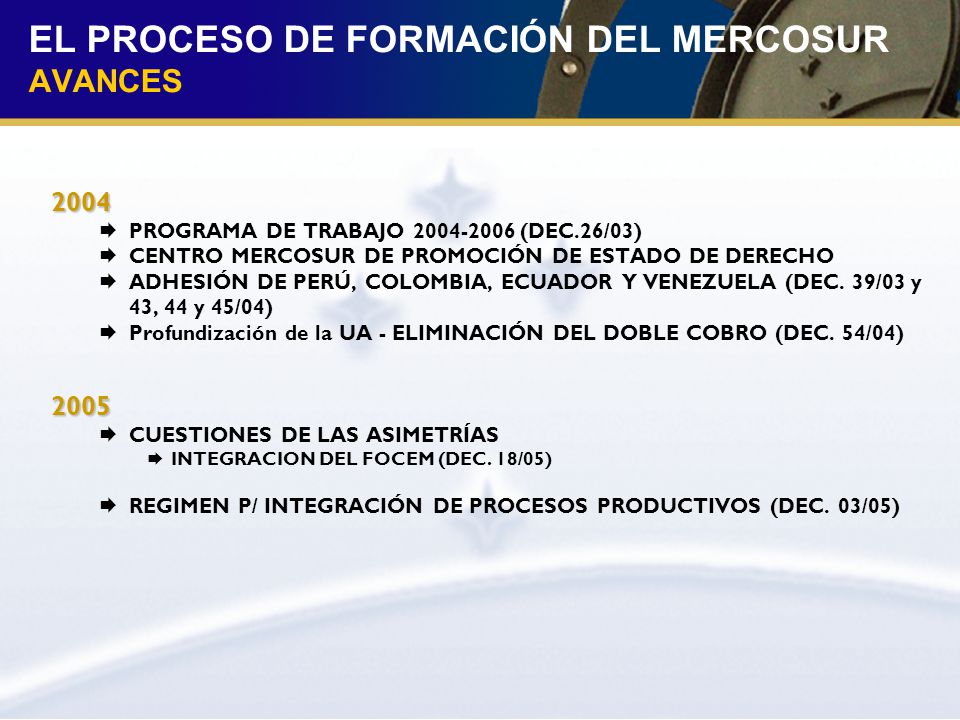 EL PROCESO DE FORMACIÓN DEL MERCOSUR
AVANCES

2004
PROGRAMA DE TRABAJO 2004-2006 (DEC.26/03)
CENTRO MERCOSUR DE PROMOCIÓN DE ESTADO DE DERECHO
ADHESIÓN DE PERÚ, COLOMBIA, ECUADOR Y VENEZUELA (DEC. 39/03 y 43, 44 y 45/04)
Profundización de la UA - ELIMINACIÓN DEL DOBLE COBRO (DEC. 54/04)

2005
CUESTIONES DE LAS ASIMETRÍAS
INTEGRACION DEL FOCEM (DEC. 18/05)

REGIMEN P/ INTEGRACIÓN DE PROCESOS PRODUCTIVOS (DEC. 03/05)